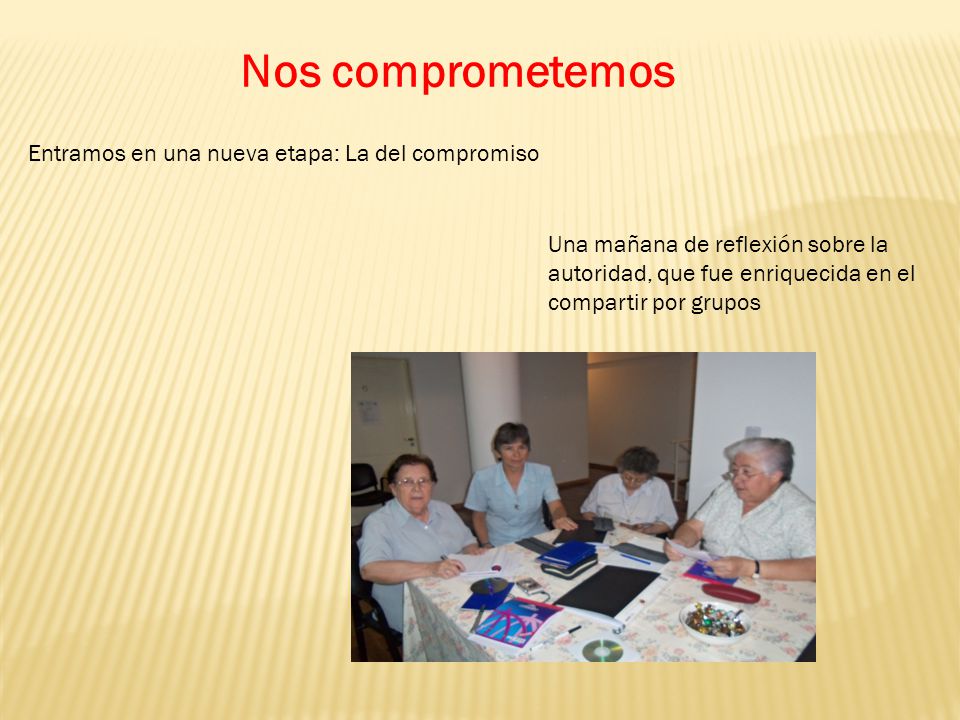 Nos comprometemos

Entramos en una nueva etapa: La del compromiso

Una mañana de reflexión sobre la autoridad, que fue enriquecida en el compartir por grupos